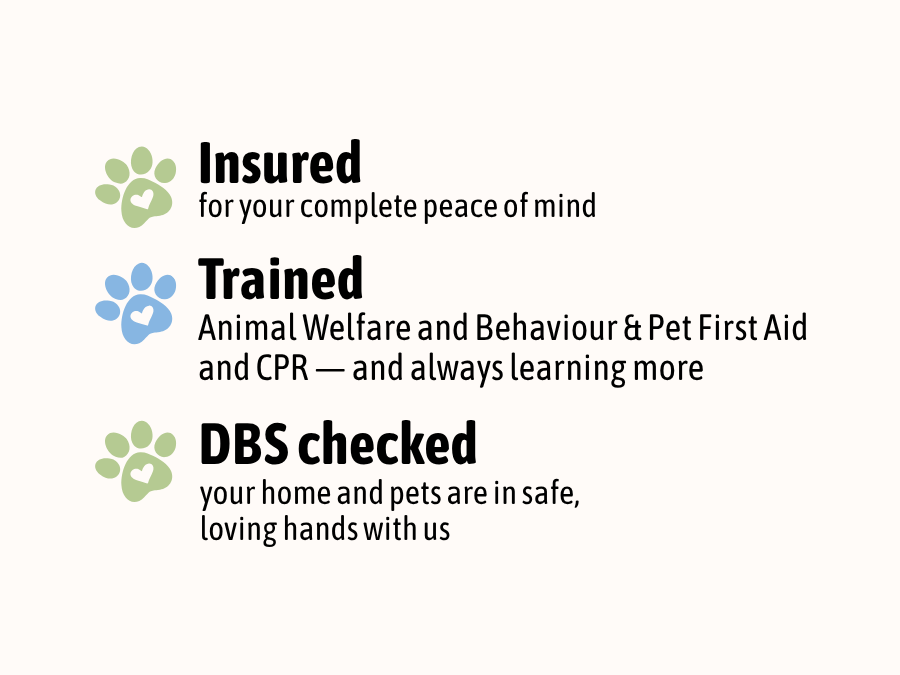 Insured
for your complete peace of mind

Trained
Animal Welfare and Behaviour & Pet First Aid and CPR — and always learning more

DBS checked
your home and pets are in safe, loving hands with us